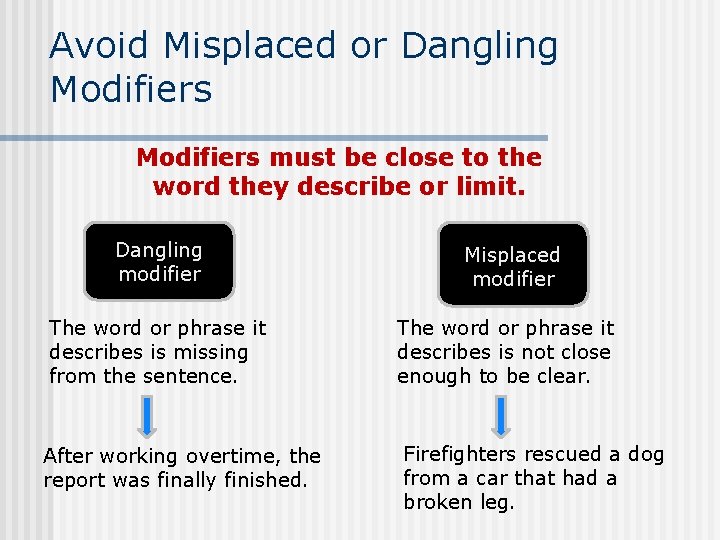 Avoid Misplaced or Dangling Modifiers

Modifiers must be close to the word they describe or limit.

Dangling modifier

The word or phrase it describes is missing from the sentence.

After working overtime, the report was finally finished.

Misplaced modifier

The word or phrase it describes is not close enough to be clear.

Firefighters rescued a dog from a car that had a broken leg.